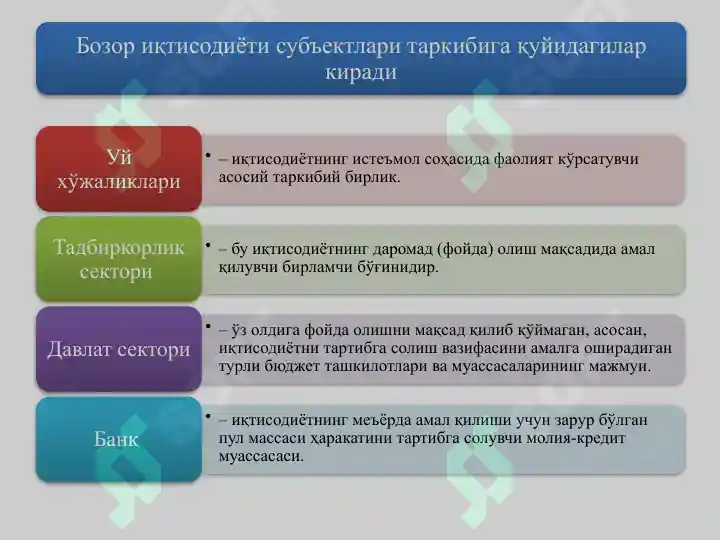 Бозор иқтисодиёти субъектлари таркибига қуйидагилар киради

Уй хўжаликлари

• – иқтисодиётнинг истеъмол соҳасида фаолият кўрсатувчи асосий таркибий бирлик.

Тадбиркорлик сектори

• – бу иқтисодиётнинг даромад (фойда) олиш мақсадида амал қилувчи бирламчи бўғинидир.

Давлат сектори

• – ўз олдига фойда олишни мақсад қилиб қўймаган, асосан, иқтисодиётни тартибга солиш вазифасини амалга оширадиган турли бюджет ташкилотлари ва муассасаларининг мажмуи.

Банк

• – иқтисодиётнинг меъёрда амал қилиши учун зарур бўлган пул массаси ҳаракатини тартибга солувчи молия-кредит муассасаси.